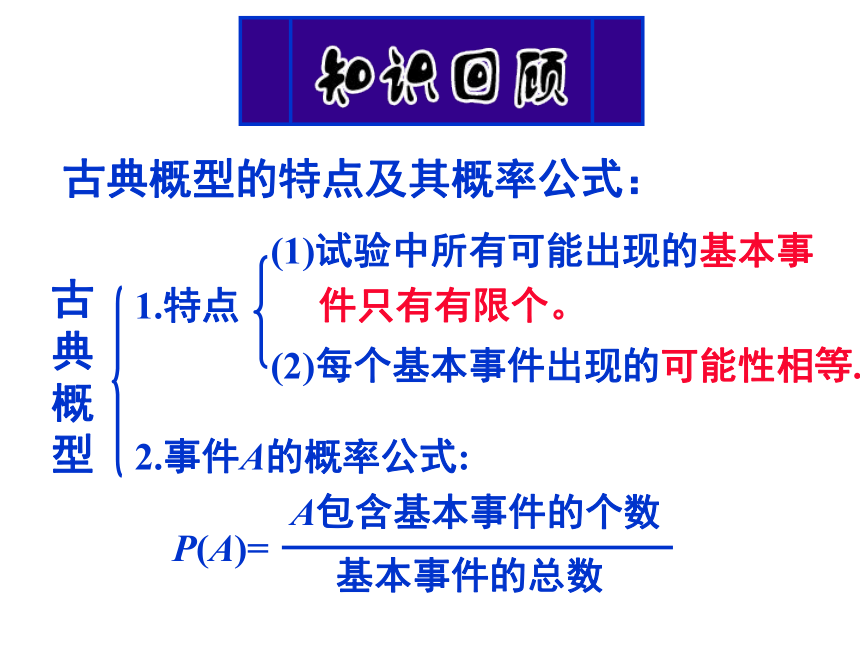 知识回顾

古典概型的特点及其概率公式：

古典概型

1.特点

(1)试验中所有可能出现的基本事件只有有限个。

(2)每个基本事件出现的可能性相等.

2.事件$A$的概率公式:

$P(A)=\frac{A\text{包含基本事件的个数}}{\text{基本事件的总数}}$